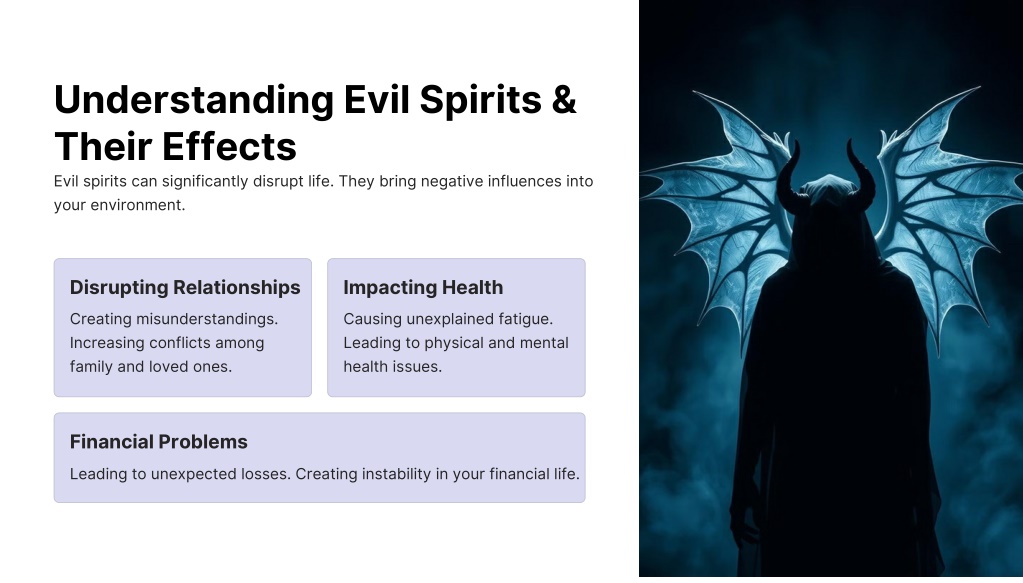 Understanding Evil Spirits & Their Effects

Evil spirits can significantly disrupt life. They bring negative influences into your environment.

Disrupting Relationships

Creating misunderstandings. Increasing conflicts among family and loved ones.

Impacting Health

Causing unexplained fatigue. Leading to physical and mental health issues.

Financial Problems

Leading to unexpected losses. Creating instability in your financial life.